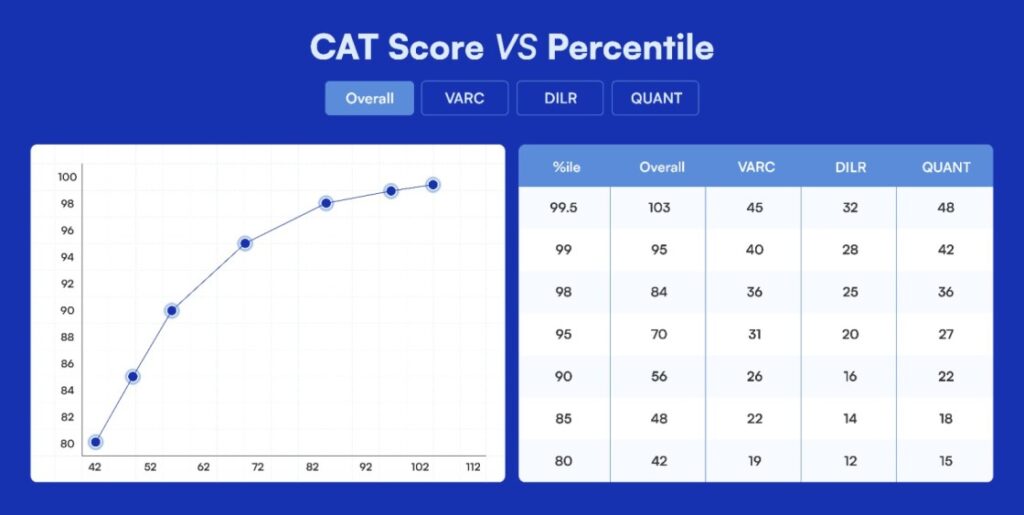 CAT Score VS Percentile

Overall VARC DILR QUANT

100
98
96
94
92
90
88
86
84
82
80
42 52 62 72 82 92 102 112

| %ile | Overall | VARC | DILR | QUANT |
|---|---|---|---|---|
| 99.5 | 103 | 45 | 32 | 48 |
| 99 | 95 | 40 | 28 | 42 |
| 98 | 84 | 36 | 25 | 36 |
| 95 | 70 | 31 | 20 | 27 |
| 90 | 56 | 26 | 16 | 22 |
| 85 | 48 | 22 | 14 | 18 |
| 80 | 42 | 19 | 12 | 15 |